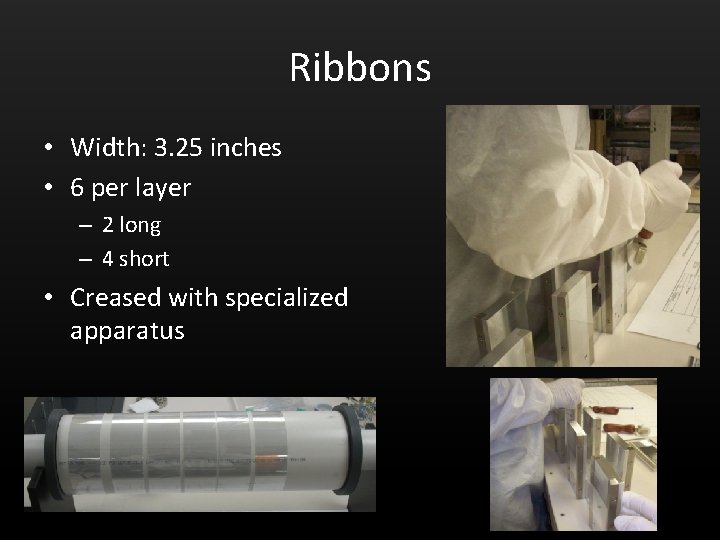 Ribbons

• Width: 3.25 inches
• 6 per layer
  – 2 long
  – 4 short
• Creased with specialized apparatus